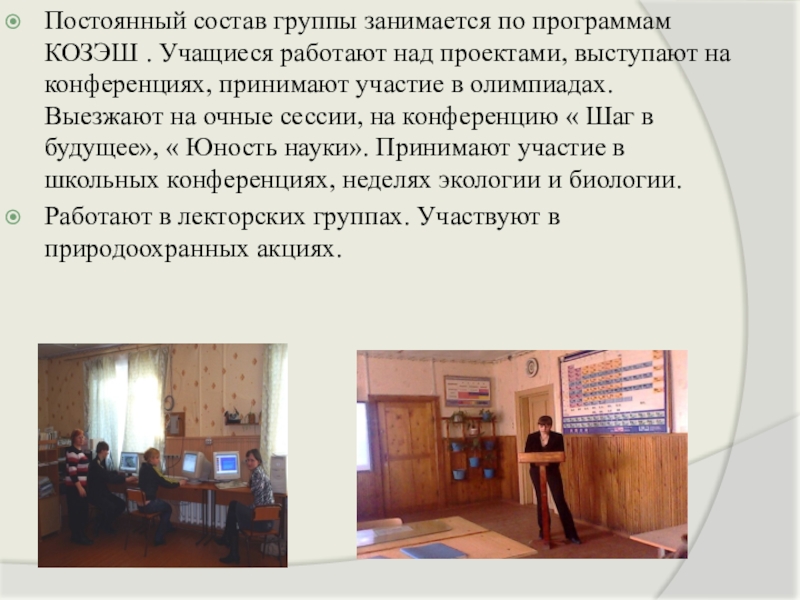 Постоянный состав группы занимается по программам КОЗЭШ . Учащиеся работают над проектами, выступают на конференциях, принимают участие в олимпиадах. Выезжают на очные сессии, на конференцию « Шаг в будущее», « Юность науки». Принимают участие в школьных конференциях, неделях экологии и биологии.

Работают в лекторских группах. Участвуют в природоохранных акциях.